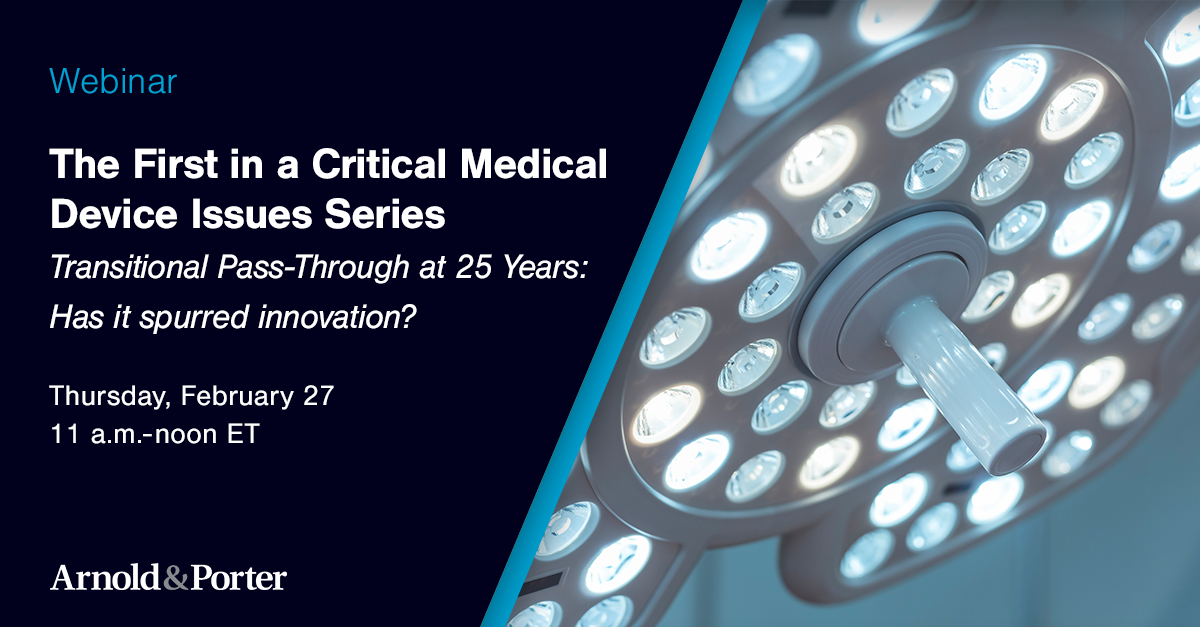 Webinar

The First in a Critical Medical Device Issues Series

Transitional Pass-Through at 25 Years: Has it spurred innovation?

Thursday, February 27
11 a.m.-noon ET

Arnold&Porter